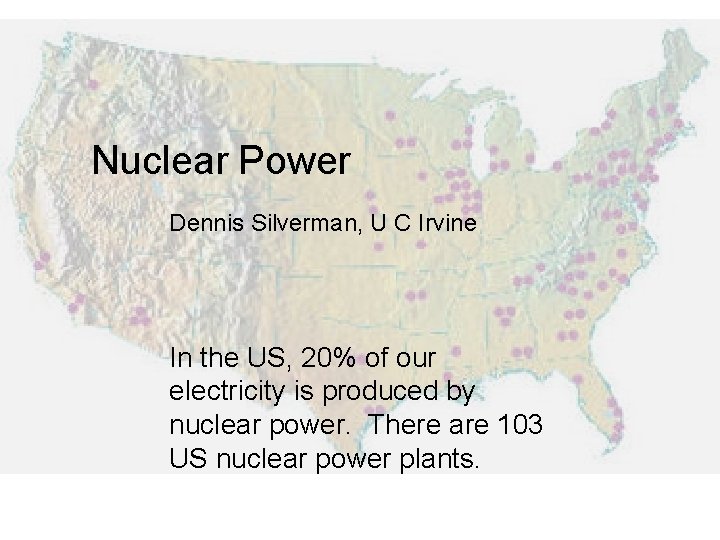 Nuclear Power

Dennis Silverman, U C Irvine

In the US, 20% of our electricity is produced by nuclear power. There are 103 US nuclear power plants.